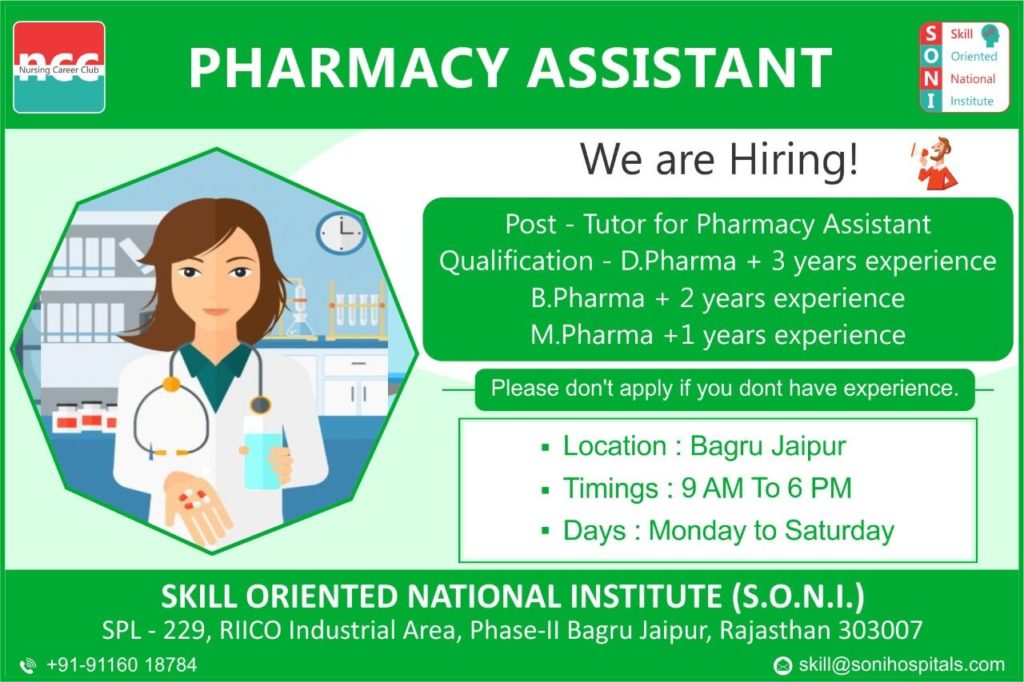 ncc
Nursing Career Club

PHARMACY ASSISTANT

S Skill
O Oriented
N National
I Institute

We are Hiring!

Post - Tutor for Pharmacy Assistant
Qualification - D.Pharma + 3 years experience
B.Pharma + 2 years experience
M.Pharma +1 years experience

Please don't apply if you dont have experience.

▪ Location : Bagru Jaipur
▪ Timings : 9 AM To 6 PM
▪ Days : Monday to Saturday

SKILL ORIENTED NATIONAL INSTITUTE (S.O.N.I.)
SPL - 229, RIICO Industrial Area, Phase-II Bagru Jaipur, Rajasthan 303007

+91-91160 18784
skill@sonihospitals.com